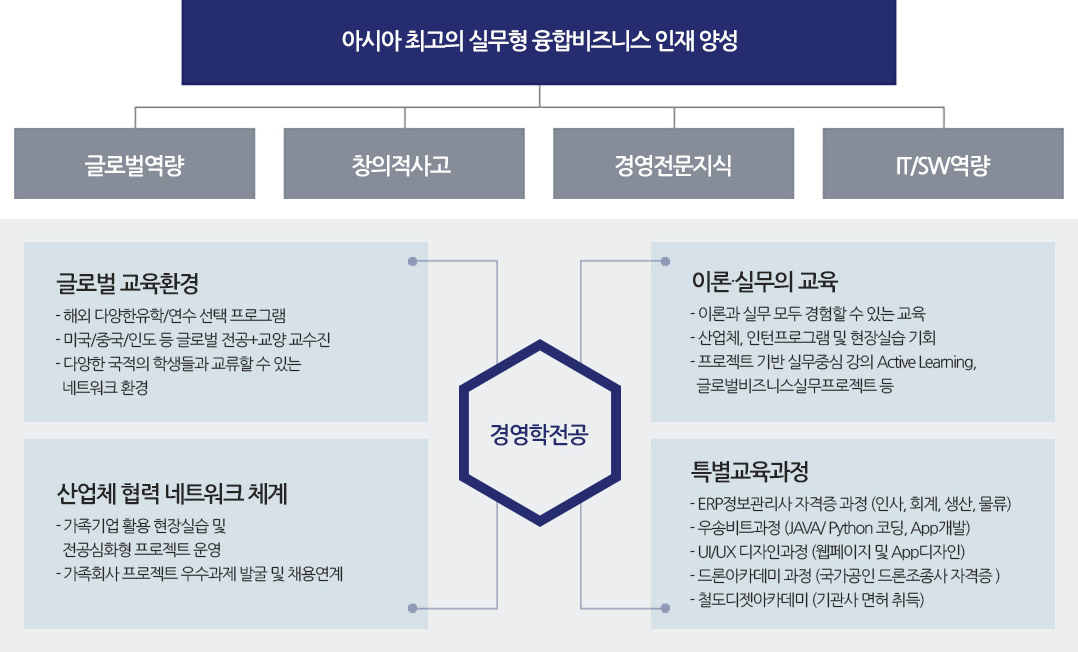 아시아 최고의 실무형 융합비즈니스 인재 양성

글로벌역량

창의적사고

경영전문지식

IT/SW역량

글로벌 교육환경
- 해외 다양한유학/연수 선택 프로그램
- 미국/중국/인도 등 글로벌 전공+교양 교수진
- 다양한 국적의 학생들과 교류할 수 있는 네트워크 환경

산업체 협력 네트워크 체계
- 가족기업 활용 현장실습 및 전공심화형 프로젝트 운영
- 가족회사 프로젝트 우수과제 발굴 및 채용연계

경영학전공

이론·실무의 교육
- 이론과 실무 모두 경험할 수 있는 교육
- 산업체, 인턴프로그램 및 현장실습 기회
- 프로젝트 기반 실무중심 강의 Active Learning, 글로벌비즈니스실무프로젝트 등

특별교육과정
- ERP정보관리사 자격증 과정 (인사, 회계, 생산, 물류)
- 우송비트과정 (JAVA/ Python 코딩, App개발)
- UI/UX 디자인과정 (웹페이지 및 App디자인)
- 드론아카데미 과정 (국가공인 드론조종사 자격증 )
- 철도디젯아카데미 (기관사 면허 취득)